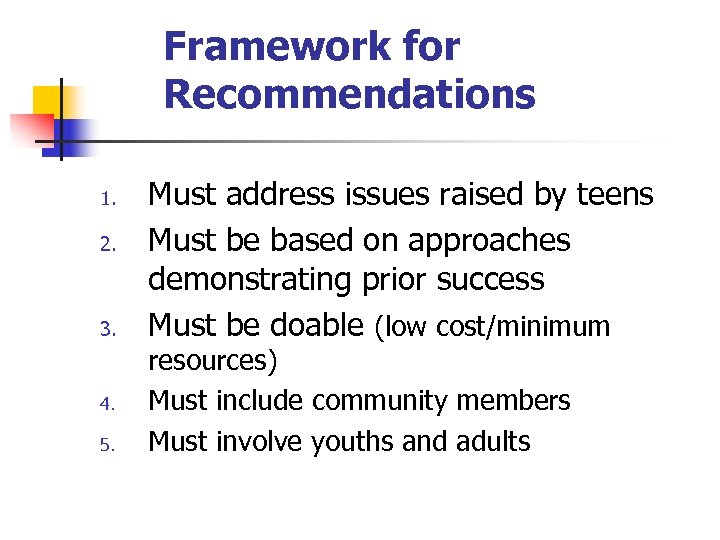 Framework for Recommendations

1. Must address issues raised by teens
2. Must be based on approaches demonstrating prior success
3. Must be doable (low cost/minimum resources)
4. Must include community members
5. Must involve youths and adults